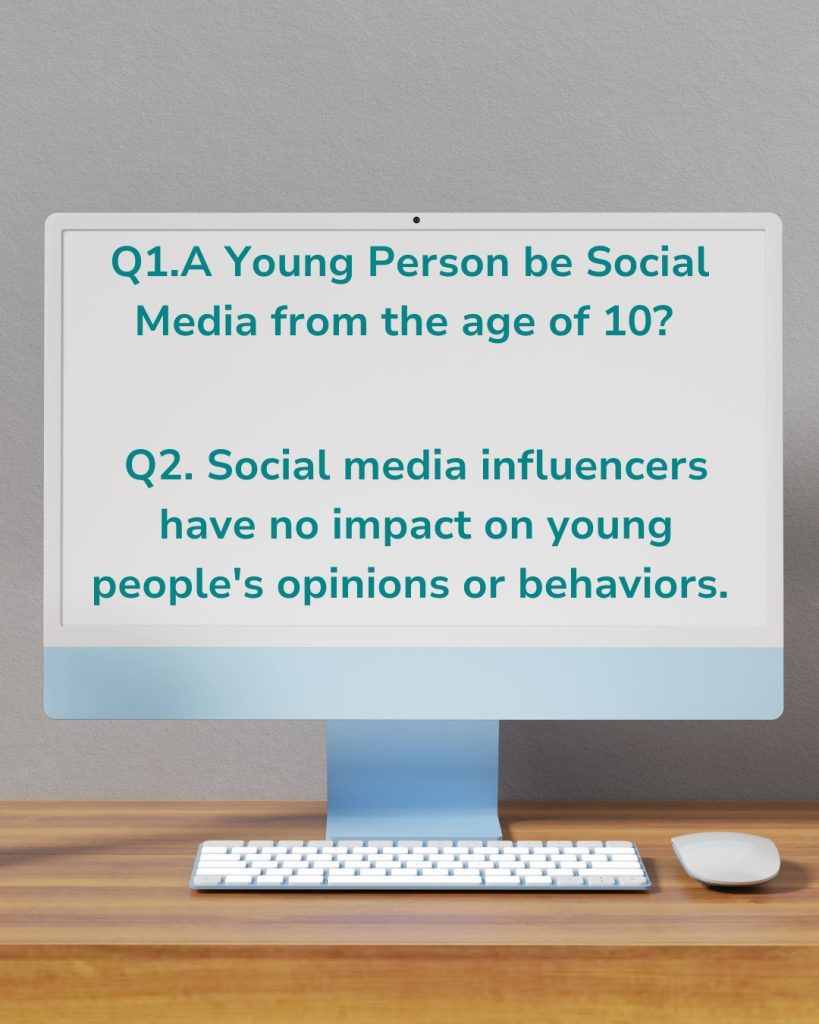 Q1.A Young Person be Social Media from the age of 10?

Q2. Social media influencers have no impact on young people's opinions or behaviors.